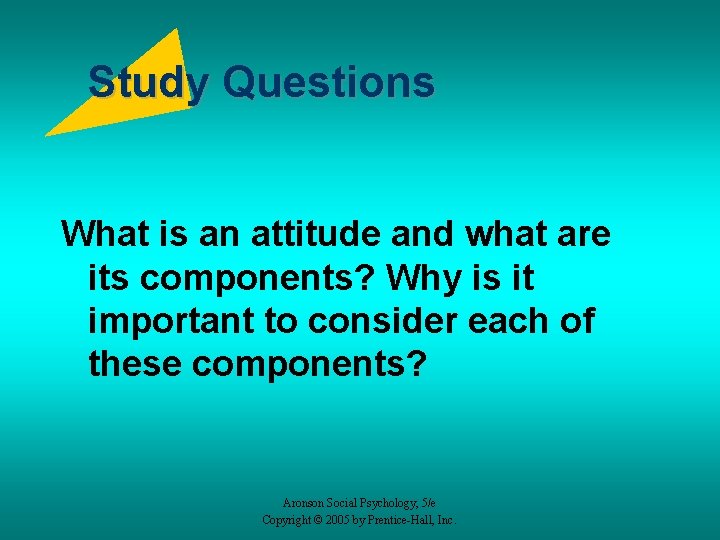 Study Questions

What is an attitude and what are its components? Why is it important to consider each of these components?

Aronson Social Psychology, 5/e
Copyright © 2005 by Prentice-Hall, Inc.